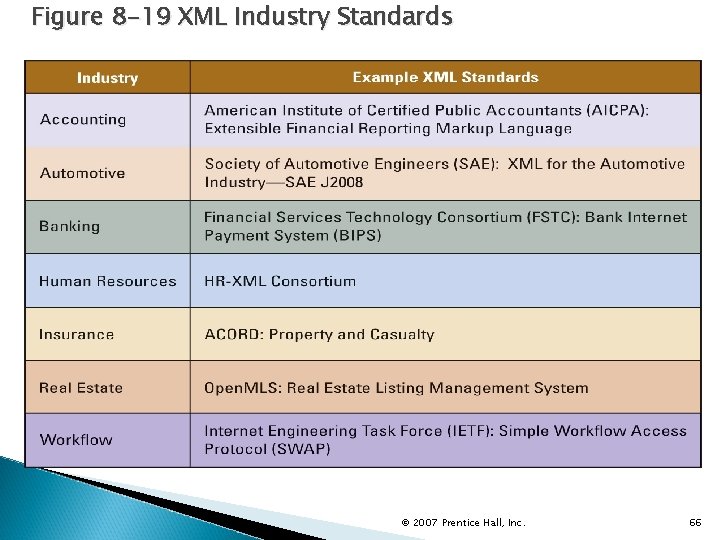 Figure 8-19 XML Industry Standards

| Industry | Example XML Standards |
|---|---|
| Accounting | American Institute of Certified Public Accountants (AICPA): Extensible Financial Reporting Markup Language |
| Automotive | Society of Automotive Engineers (SAE): XML for the Automotive Industry—SAE J2008 |
| Banking | Financial Services Technology Consortium (FSTC): Bank Internet Payment System (BIPS) |
| Human Resources | HR-XML Consortium |
| Insurance | ACORD: Property and Casualty |
| Real Estate | OpenMLS: Real Estate Listing Management System |
| Workflow | Internet Engineering Task Force (IETF): Simple Workflow Access Protocol (SWAP) |

© 2007 Prentice Hall, Inc.

66